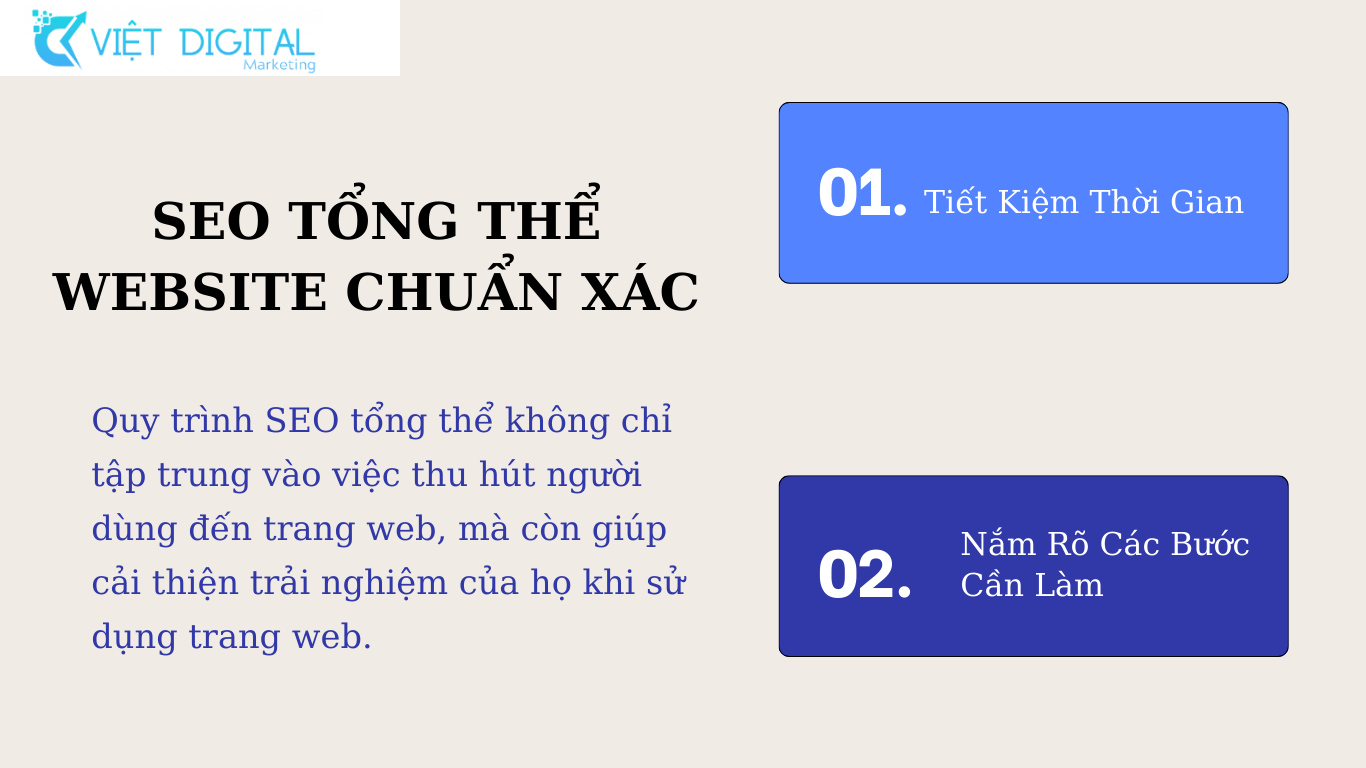 VIỆT DIGITAL
Marketing

SEO TỔNG THỂ WEBSITE CHUẨN XÁC

Quy trình SEO tổng thể không chỉ tập trung vào việc thu hút người dùng đến trang web, mà còn giúp cải thiện trải nghiệm của họ khi sử dụng trang web.

01. Tiết Kiệm Thời Gian

02. Nắm Rõ Các Bước Cần Làm